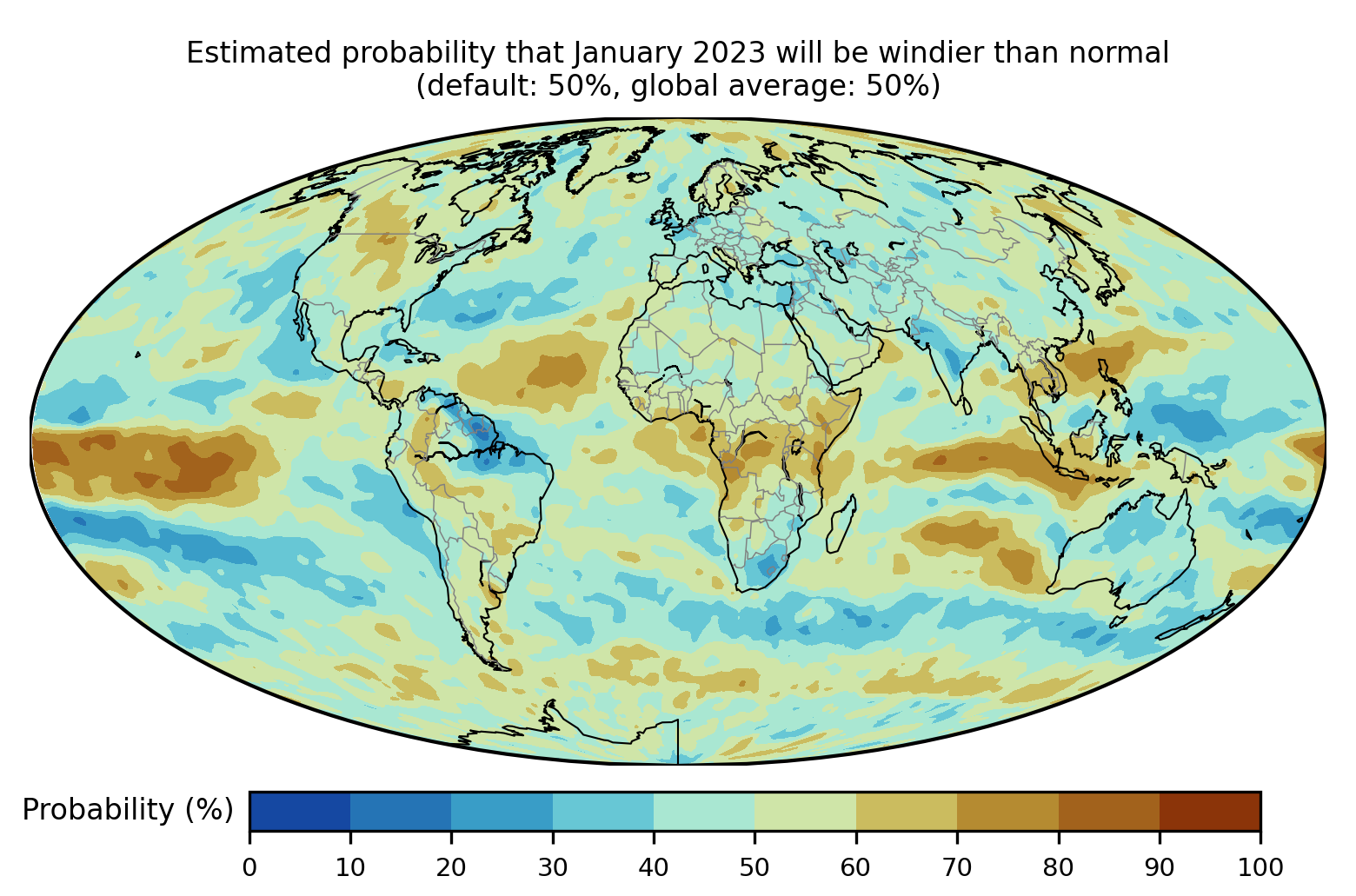 Estimated probability that January 2023 will be windier than normal
(default: 50%, global average: 50%)

Probability (%)

0 10 20 30 40 50 60 70 80 90 100